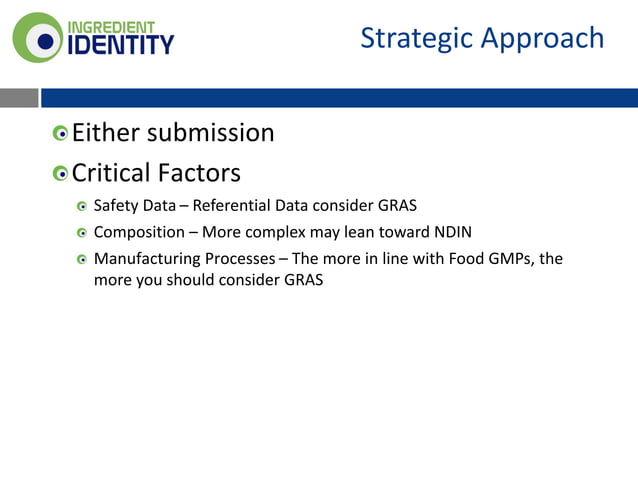 INGREDIENT IDENTITY

Strategic Approach

Either submission

Critical Factors

Safety Data – Referential Data consider GRAS

Composition – More complex may lean toward NDIN

Manufacturing Processes – The more in line with Food GMPs, the more you should consider GRAS